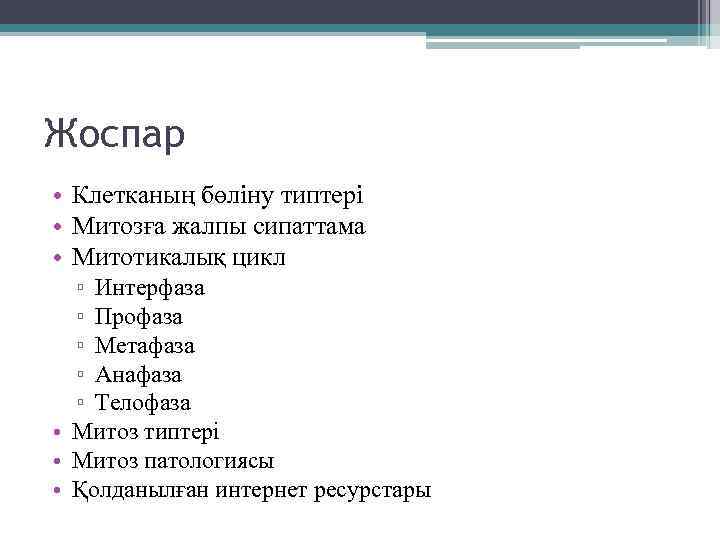 Жоспар

• Клетканың бөліну типтері
• Митозға жалпы сипаттама
• Митотикалық цикл
▫ Интерфаза
▫ Профаза
▫ Метафаза
▫ Анафаза
▫ Телофаза
• Митоз типтері
• Митоз патологиясы
• Қолданылған интернет ресурстары